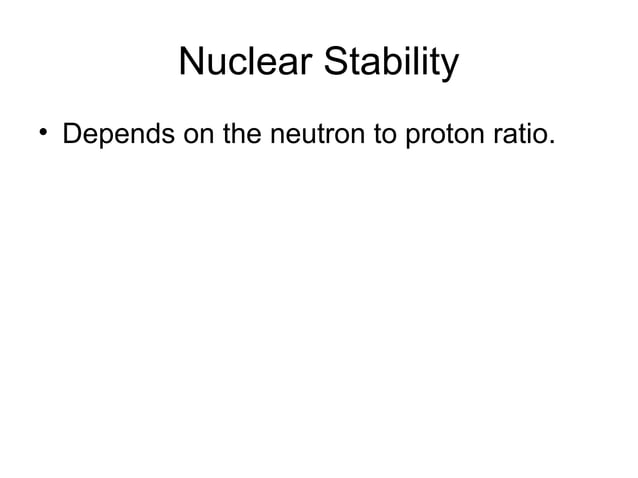 Nuclear Stability

• Depends on the neutron to proton ratio.